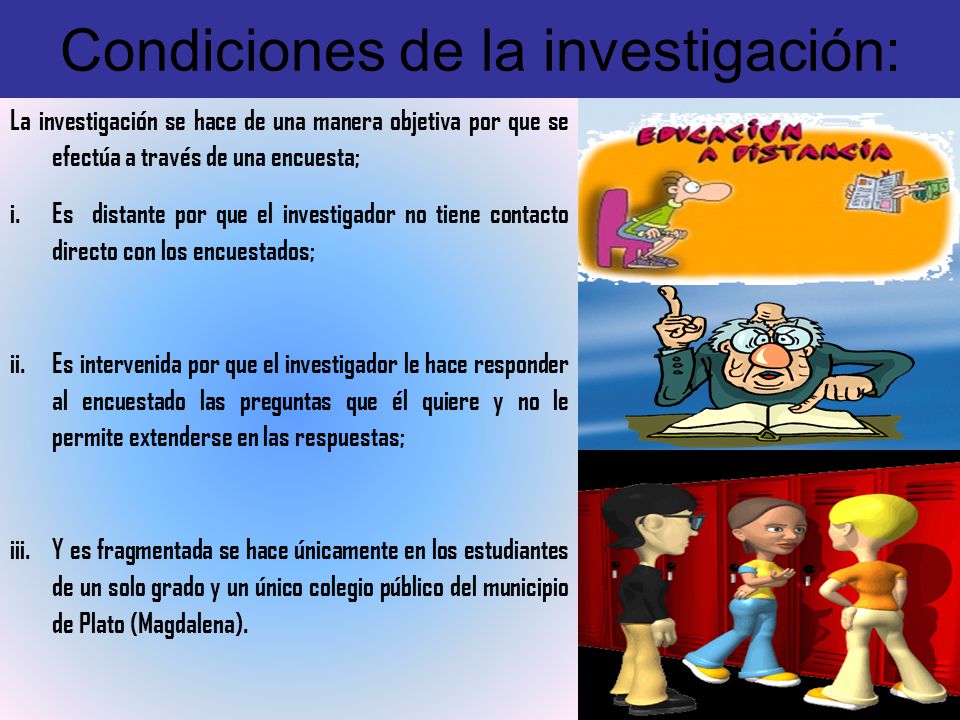 Condiciones de la investigación:

La investigación se hace de una manera objetiva por que se efectúa a través de una encuesta;

i. Es distante por que el investigador no tiene contacto directo con los encuestados;

ii. Es intervenida por que el investigador le hace responder al encuestado las preguntas que él quiere y no le permite extenderse en las respuestas;

iii. Y es fragmentada se hace únicamente en los estudiantes de un solo grado y un único colegio público del municipio de Plato (Magdalena).

EDUCACIÓN A DISTANCIA